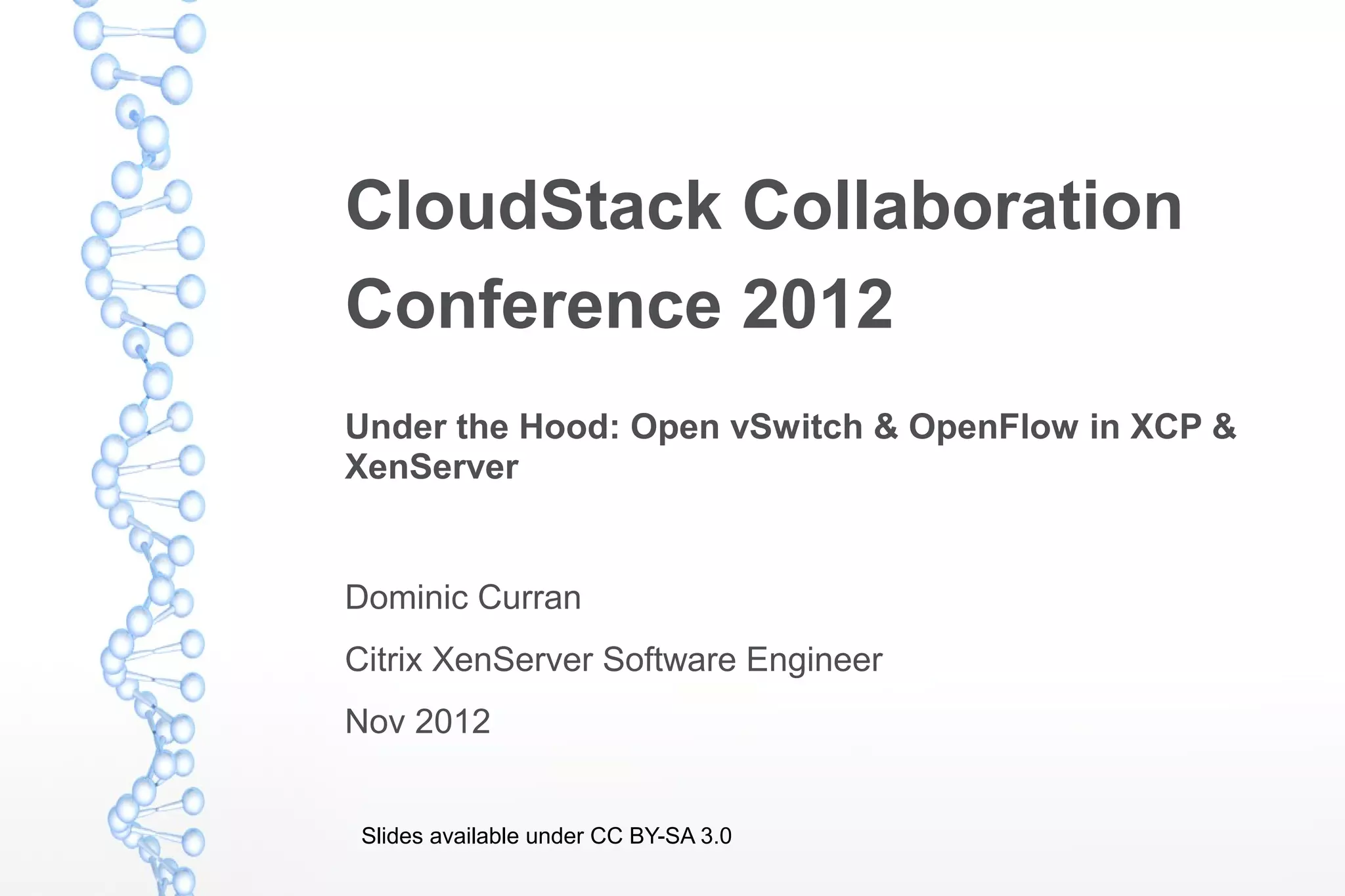 CloudStack Collaboration Conference 2012

Under the Hood: Open vSwitch & OpenFlow in XCP & XenServer

Dominic Curran

Citrix XenServer Software Engineer

Nov 2012

Slides available under CC BY-SA 3.0